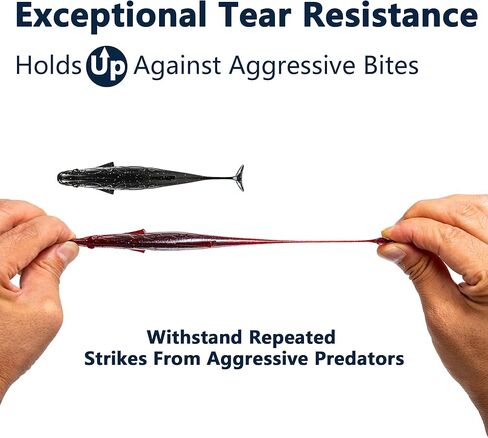 Exceptional Tear Resistance

Holds Up Against Aggressive Bites

Withstand Repeated Strikes From Aggressive Predators